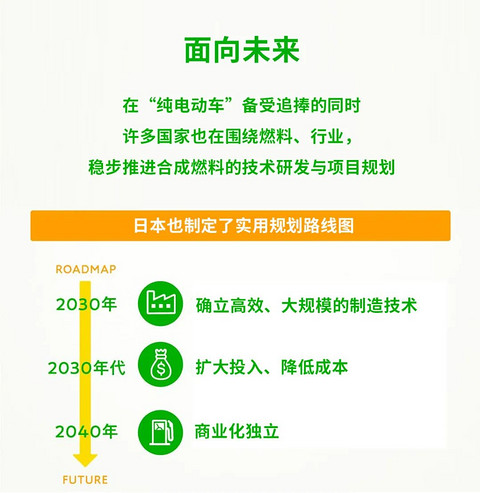 面向未来

在“纯电动车”备受追捧的同时
许多国家也在围绕燃料、行业，
稳步推进合成燃料的技术研发与项目规划

日本也制定了实用规划路线图

ROADMAP

2030年 确立高效、大规模的制造技术

2030年代 扩大投入、降低成本

2040年 商业化独立

FUTURE